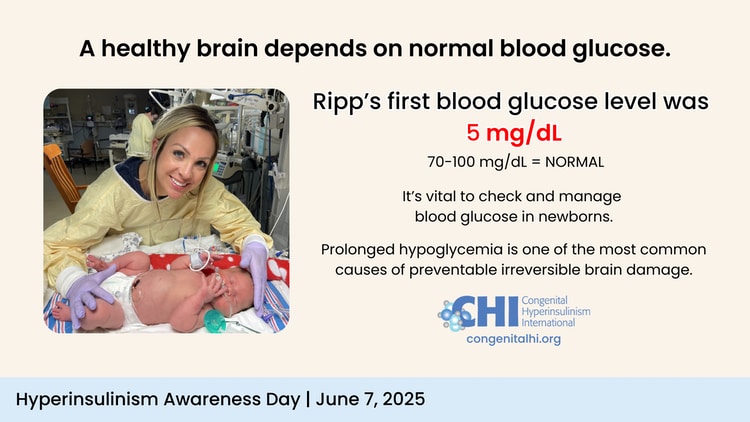 A healthy brain depends on normal blood glucose.

Ripp's first blood glucose level was
5 mg/dL
70-100 mg/dL = NORMAL

It's vital to check and manage blood glucose in newborns.

Prolonged hypoglycemia is one of the most common causes of preventable irreversible brain damage.

CHI Congenital Hyperinsulinism International
congenitalhi.org

Hyperinsulinism Awareness Day | June 7, 2025